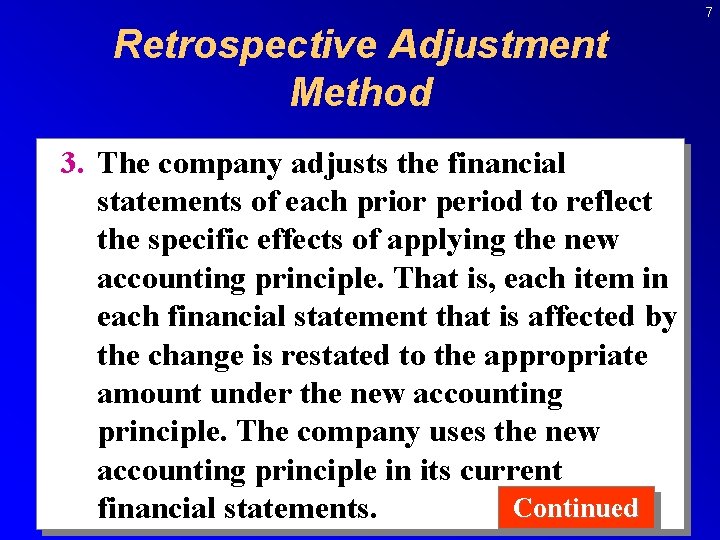 7

Retrospective Adjustment Method

3. The company adjusts the financial statements of each prior period to reflect the specific effects of applying the new accounting principle. That is, each item in each financial statement that is affected by the change is restated to the appropriate amount under the new accounting principle. The company uses the new accounting principle in its current financial statements.

Continued